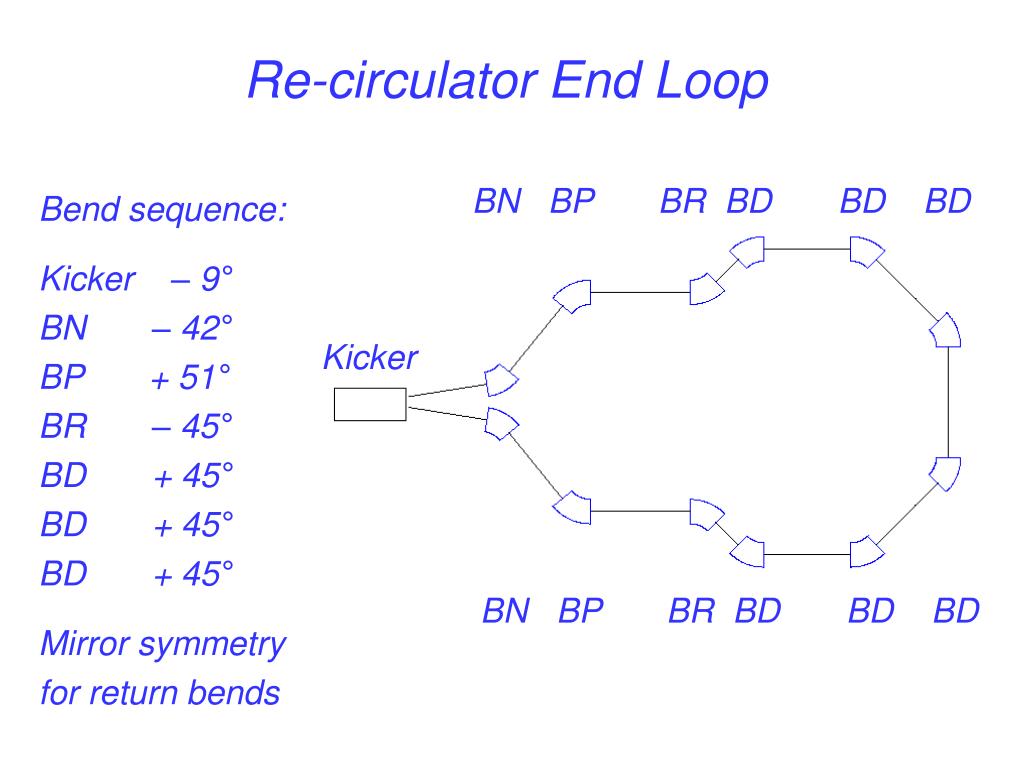 Re-circulator End Loop

Bend sequence:

Kicker – 9°
BN – 42°
BP + 51°
BR – 45°
BD + 45°
BD + 45°
BD + 45°

Mirror symmetry for return bends

BN BP BR BD BD BD

Kicker

BN BP BR BD BD BD